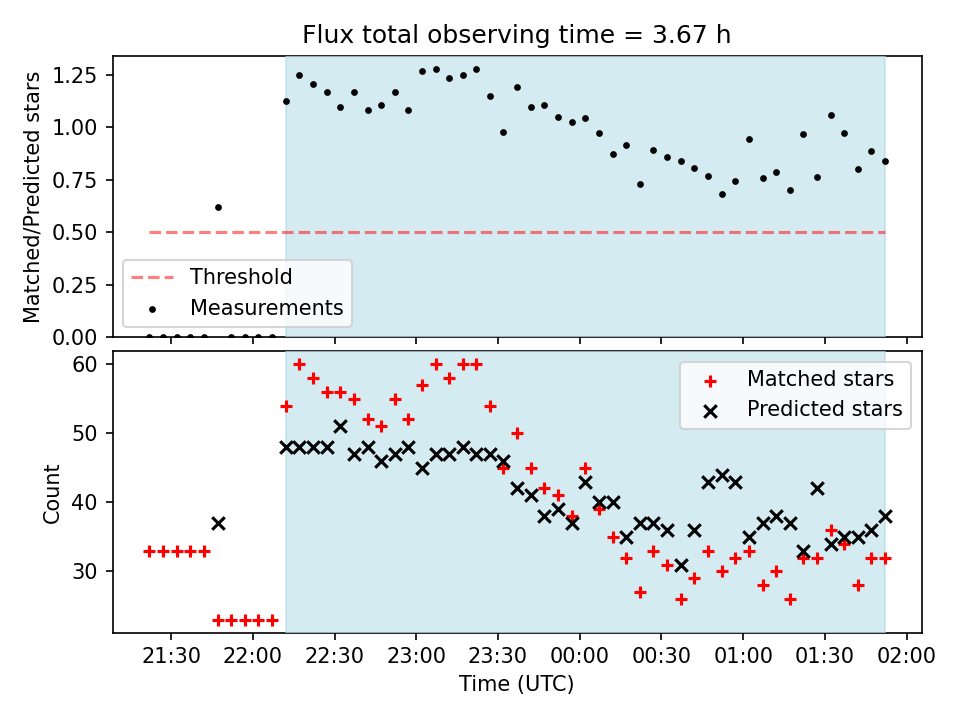 Flux total observing time = 3.67 h

Matched/Predicted stars

1.25
1.00
0.75
0.50
0.25
0.00

Threshold
Measurements

Count

60
50
40
30

Matched stars
Predicted stars

21:30
22:00
22:30
23:00
23:30
00:00
00:30
01:00
01:30
02:00

Time (UTC)